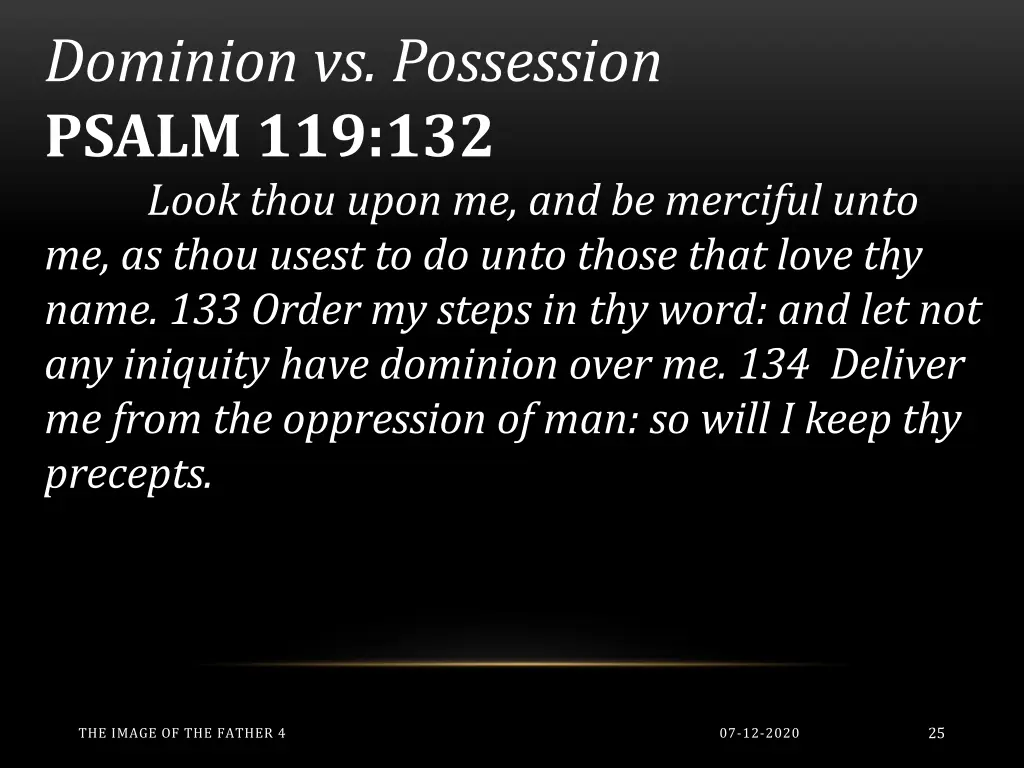 Dominion vs. Possession
PSALM 119:132

Look thou upon me, and be merciful unto me, as thou usest to do unto those that love thy name. 133 Order my steps in thy word: and let not any iniquity have dominion over me. 134 Deliver me from the oppression of man: so will I keep thy precepts.

THE IMAGE OF THE FATHER 4

07-12-2020

25